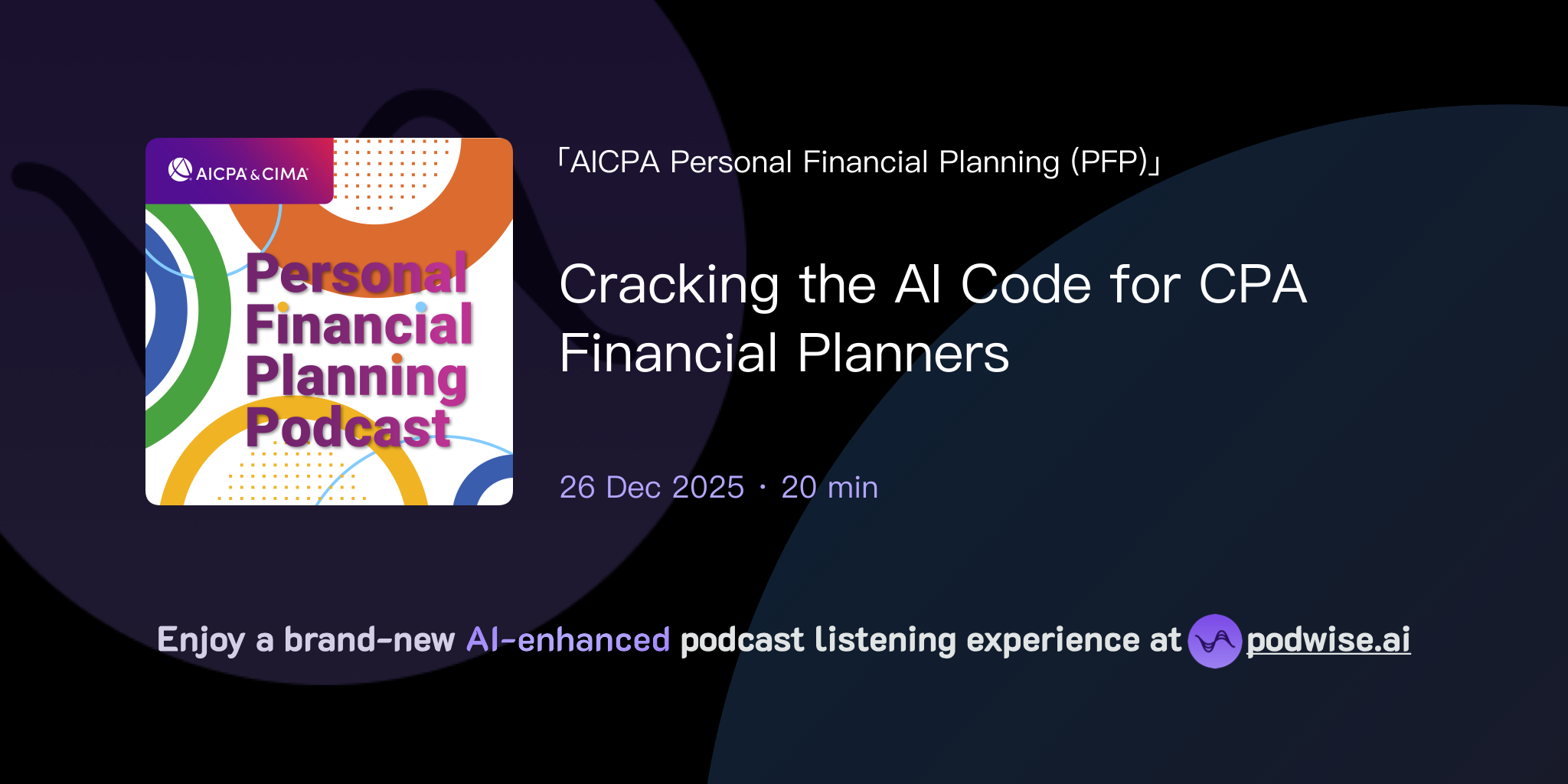 AICPA & CIMA

Personal Financial Planning Podcast

「AICPA Personal Financial Planning (PFP)」

Cracking the AI Code for CPA Financial Planners

26 Dec 2025 · 20 min

Enjoy a brand-new AI-enhanced podcast listening experience at podwise.ai